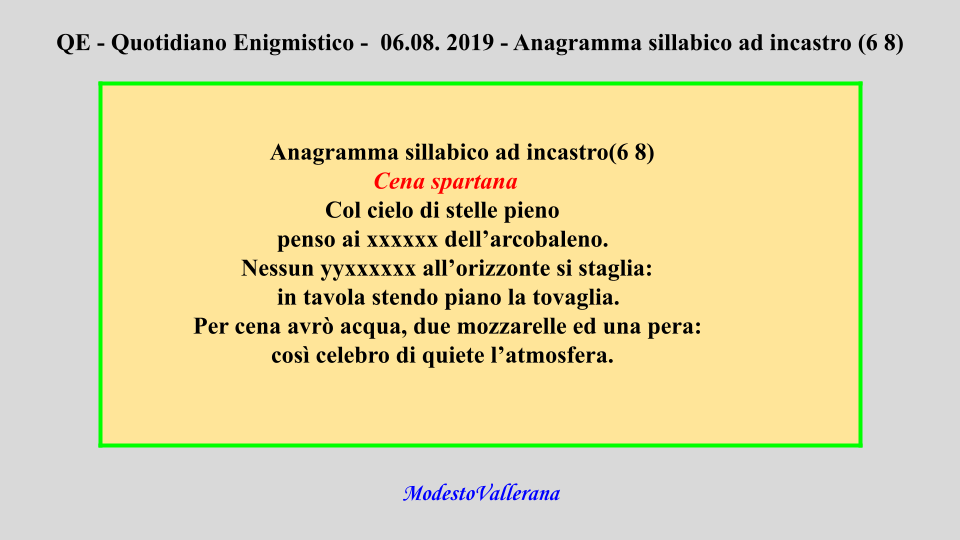 QE - Quotidiano Enigmistico - 06.08. 2019 - Anagramma sillabico ad incastro (6 8)

Anagramma sillabico ad incastro(6 8)
Cena spartana
Col cielo di stelle pieno
penso ai xxxxxx dell’arcobaleno.
Nessun yyxxxxxx all’orizzonte si staglia:
in tavola stendo piano la tovaglia.
Per cena avrò acqua, due mozzarelle ed una pera:
così celebro di quiete l’atmosfera.

ModestoVallerana